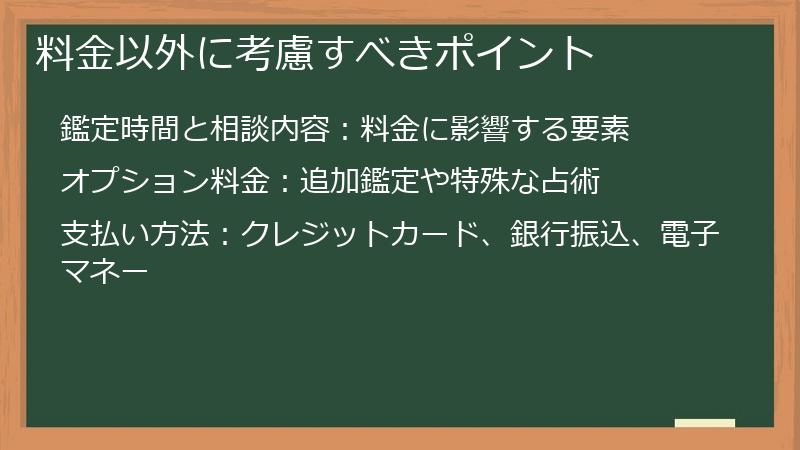 料金以外に考慮すべきポイント

鑑定時間と相談内容：料金に影響する要素

オプション料金：追加鑑定や特殊な占術

支払い方法：クレジットカード、銀行振込、電子マネー